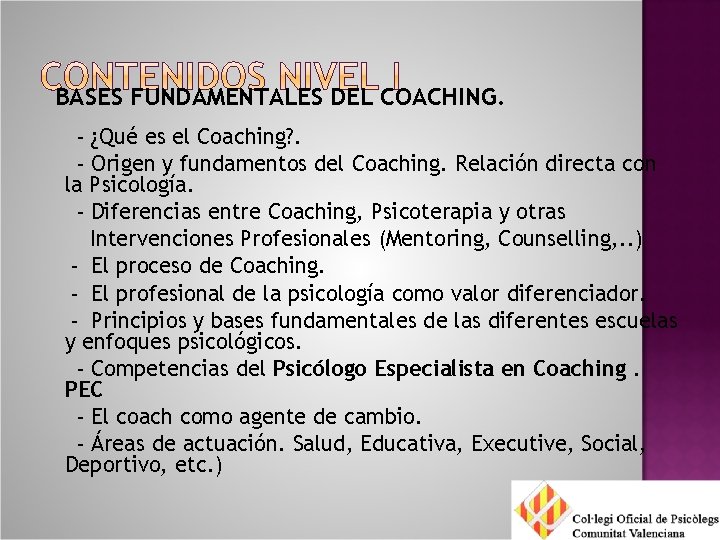 CONTENIDOS NIVEL I

BASES FUNDAMENTALES DEL COACHING.

- ¿Qué es el Coaching?.

- Origen y fundamentos del Coaching. Relación directa con la Psicología.

- Diferencias entre Coaching, Psicoterapia y otras Intervenciones Profesionales (Mentoring, Counselling,..)

- El proceso de Coaching.

- El profesional de la psicología como valor diferenciador.

- Principios y bases fundamentales de las diferentes escuelas y enfoques psicológicos.

- Competencias del Psicólogo Especialista en Coaching . PEC

- El coach como agente de cambio.

- Áreas de actuación. Salud, Educativa, Executive, Social, Deportivo, etc.)

Col·legi Oficial de Psicòlegs Comunitat Valenciana